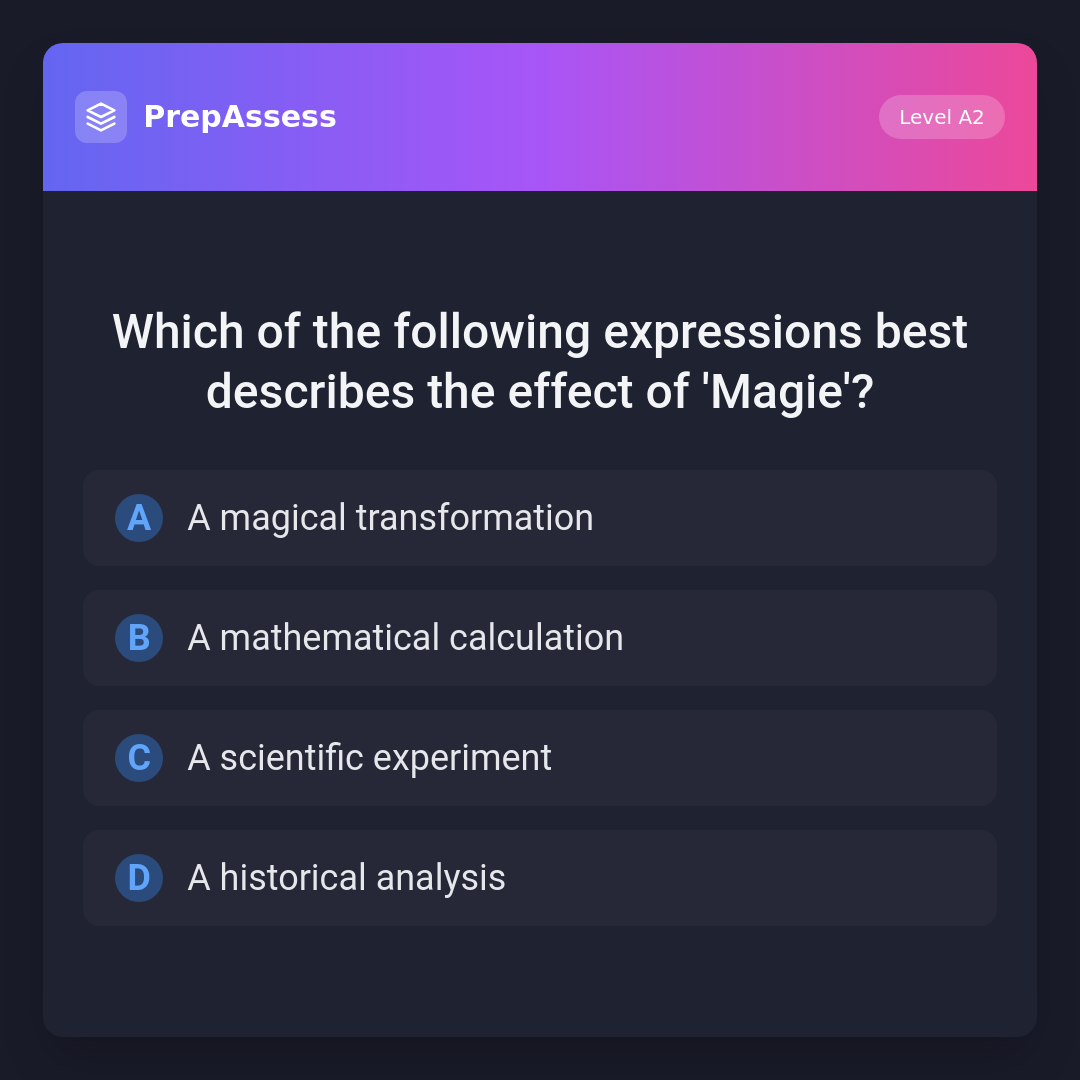 PrepAssess

Level A2

Which of the following expressions best describes the effect of 'Magie'?

A A magical transformation

B A mathematical calculation

C A scientific experiment

D A historical analysis